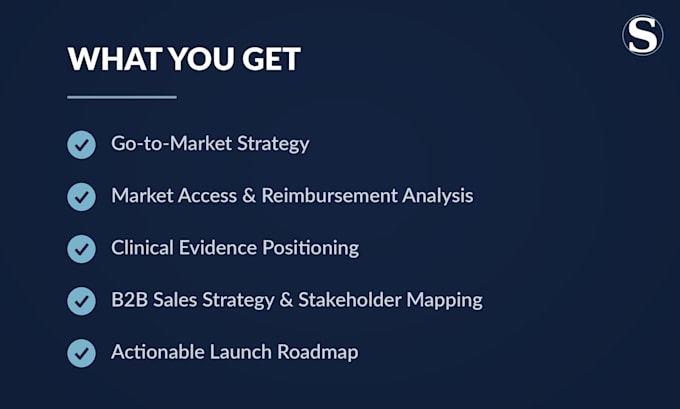 S

WHAT YOU GET

Go-to-Market Strategy

Market Access & Reimbursement Analysis

Clinical Evidence Positioning

B2B Sales Strategy & Stakeholder Mapping

Actionable Launch Roadmap